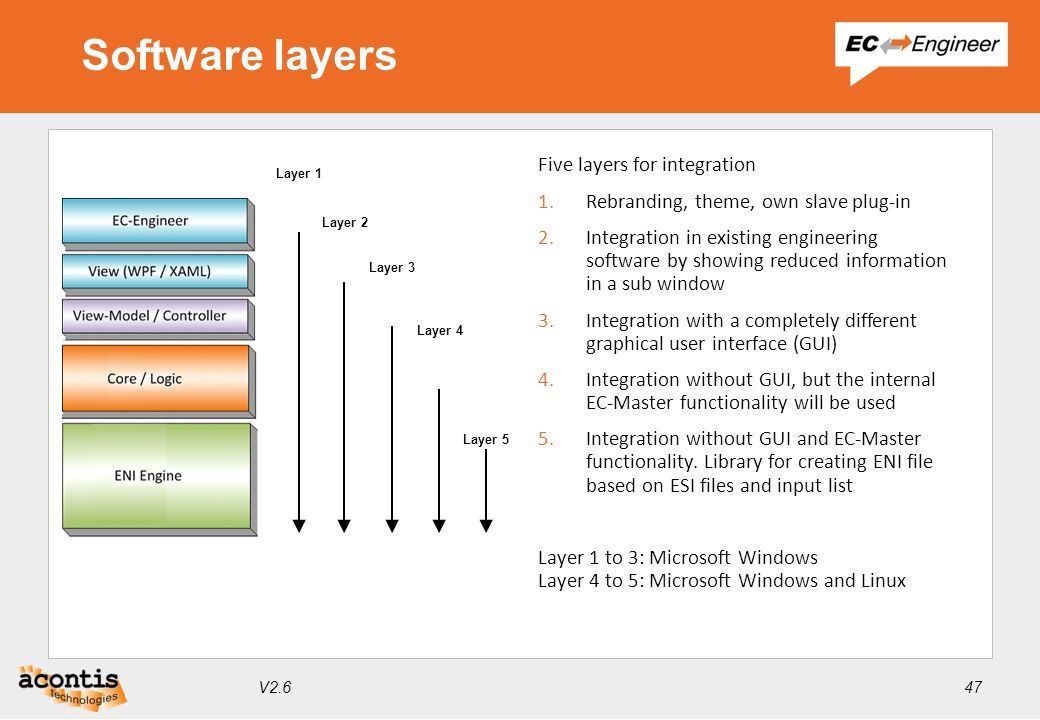 Software layers

EC Engineer

Layer 1

Layer 2

Layer 3

Layer 4

Layer 5

EC-Engineer

View (WPF / XAML)

View-Model / Controller

Core / Logic

ENI Engine

Five layers for integration

1. Rebranding, theme, own slave plug-in
2. Integration in existing engineering software by showing reduced information in a sub window
3. Integration with a completely different graphical user interface (GUI)
4. Integration without GUI, but the internal EC-Master functionality will be used
5. Integration without GUI and EC-Master functionality. Library for creating ENI file based on ESI files and input list

Layer 1 to 3: Microsoft Windows
Layer 4 to 5: Microsoft Windows and Linux

acontis technologies

V2.6

47